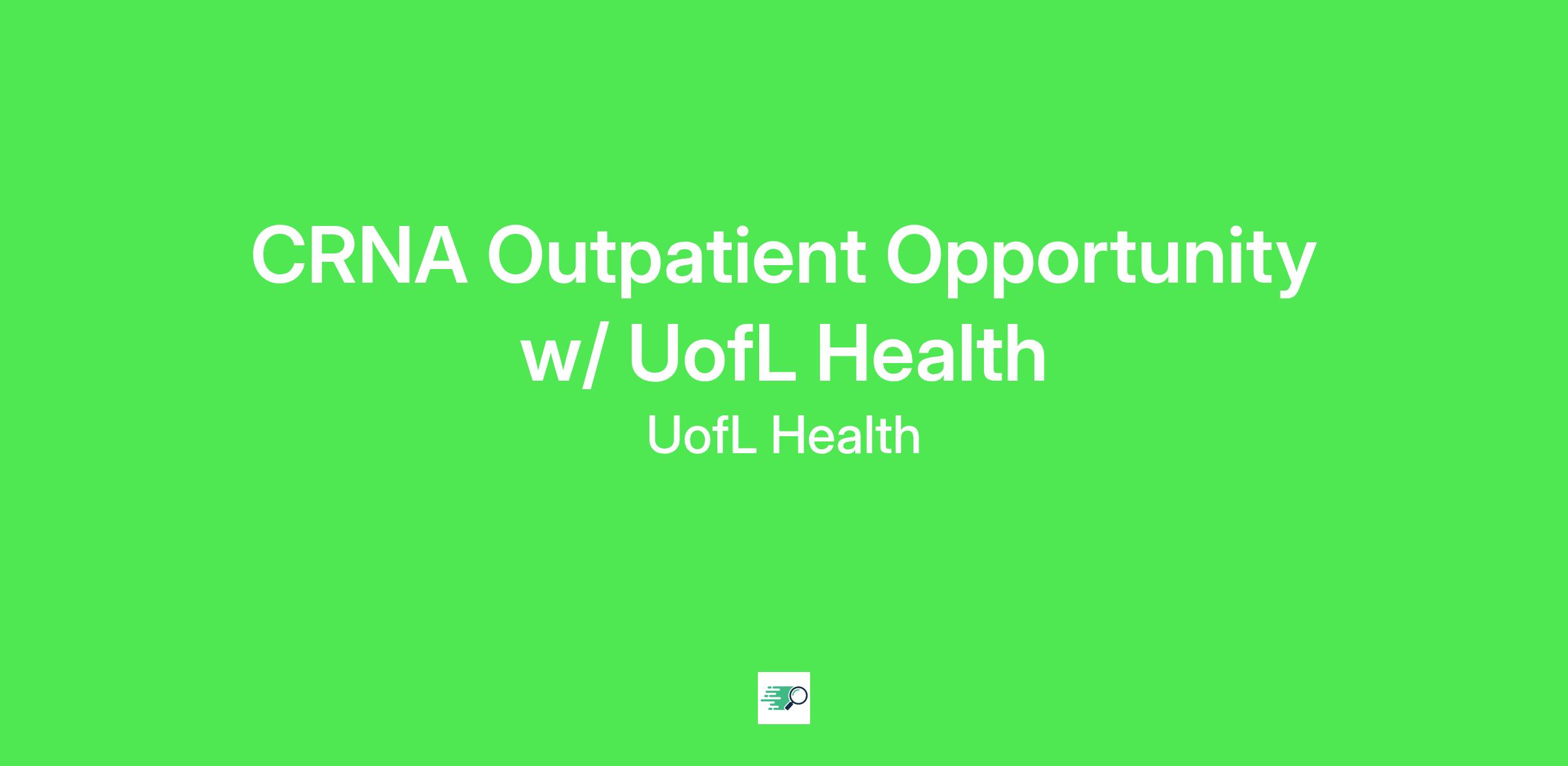 CRNA Outpatient Opportunity w/ UofL Health

UofL Health